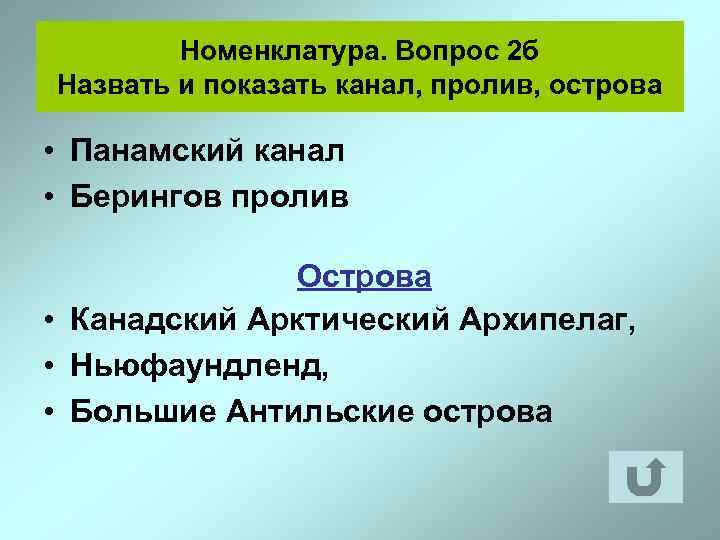 Номенклатура. Вопрос 2б
Назвать и показать канал, пролив, острова

• Панамский канал
• Берингов пролив

Острова

• Канадский Арктический Архипелаг,
• Ньюфаундленд,
• Большие Антильские острова